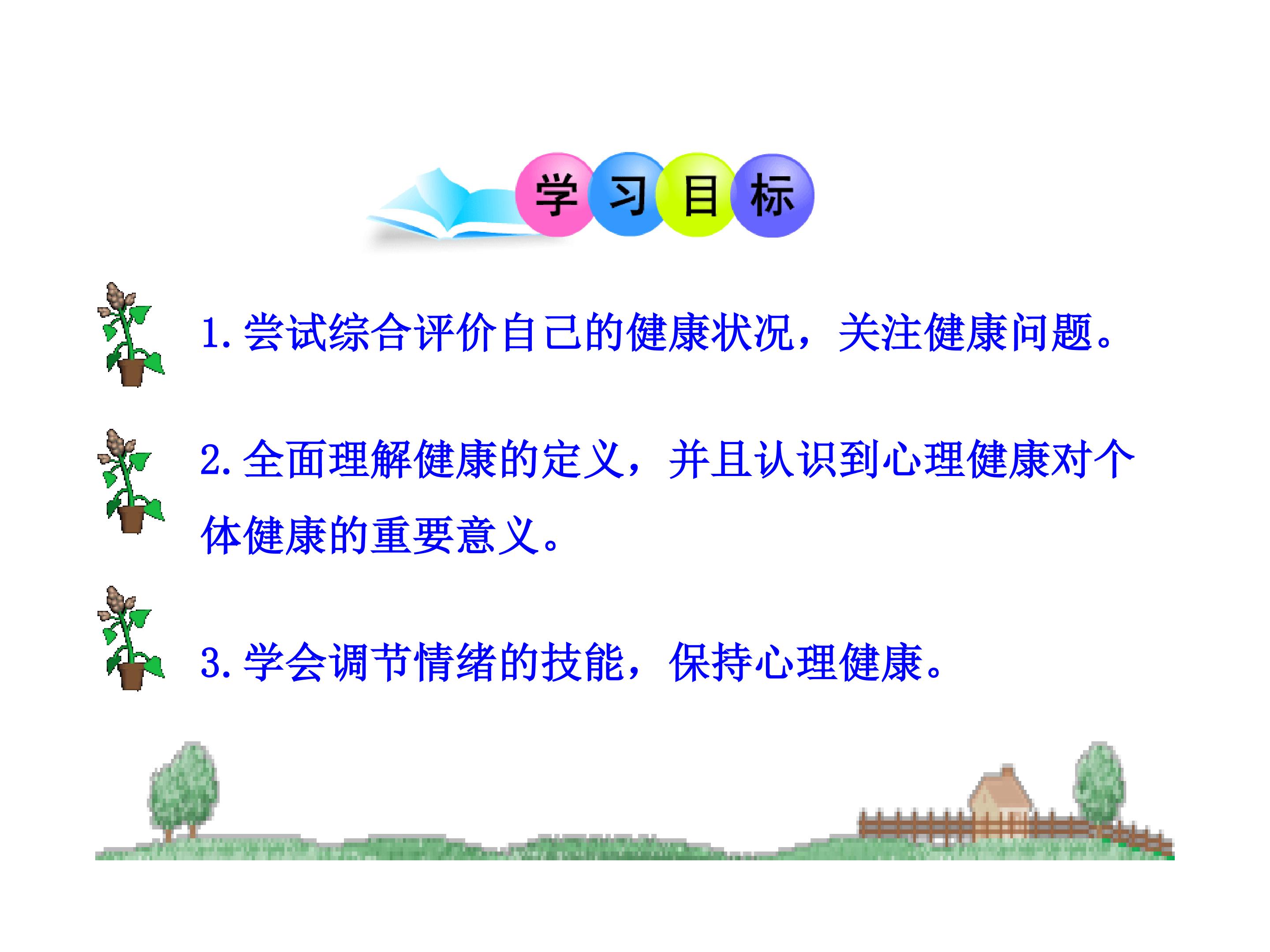 学习目标

1.尝试综合评价自己的健康状况，关注健康问题。

2.全面理解健康的定义，并且认识到心理健康对个体健康的重要意义。

3.学会调节情绪的技能，保持心理健康。